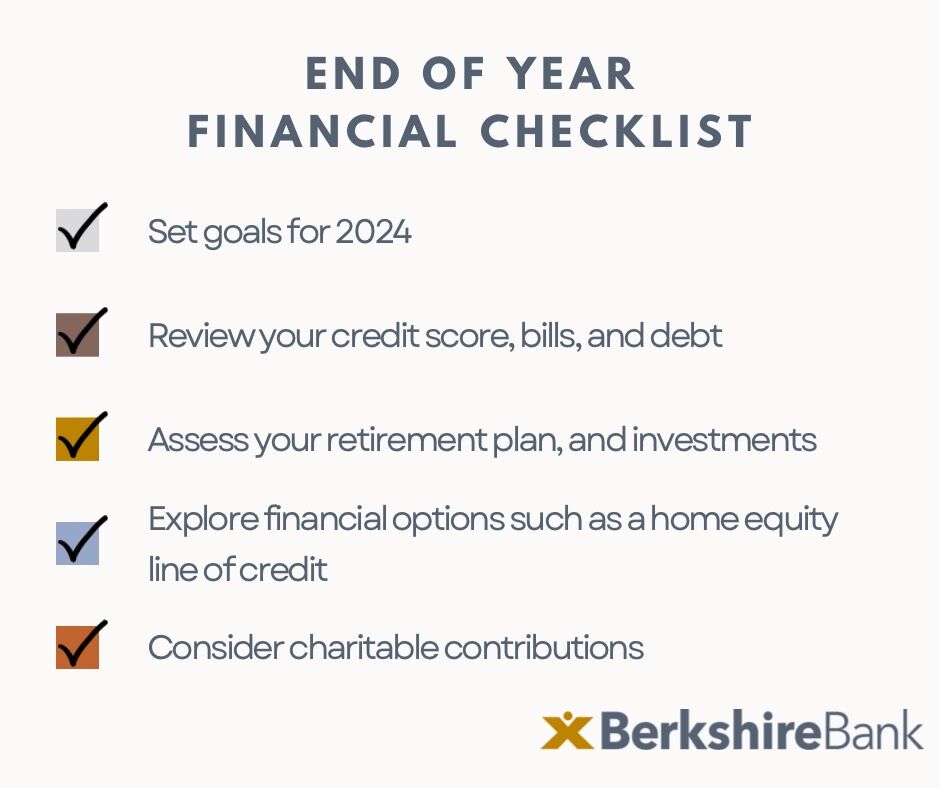 END OF YEAR
FINANCIAL CHECKLIST

Set goals for 2024

Review your credit score, bills, and debt

Assess your retirement plan, and investments

Explore financial options such as a home equity line of credit

Consider charitable contributions

BerkshireBank